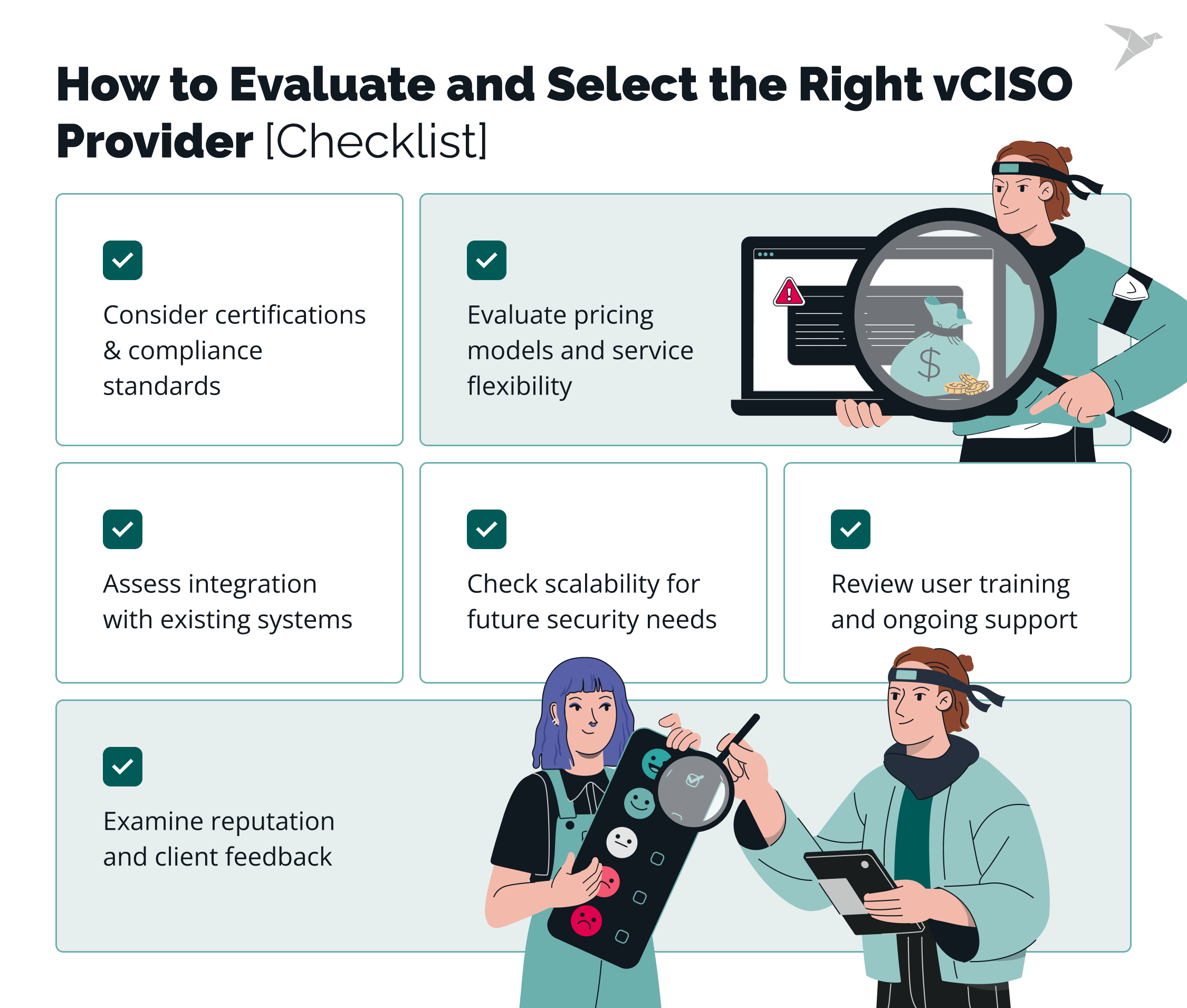 How to Evaluate and Select the Right vCISO Provider [Checklist]

Consider certifications & compliance standards

Evaluate pricing models and service flexibility

$

Assess integration with existing systems

Check scalability for future security needs

Review user training and ongoing support

Examine reputation and client feedback